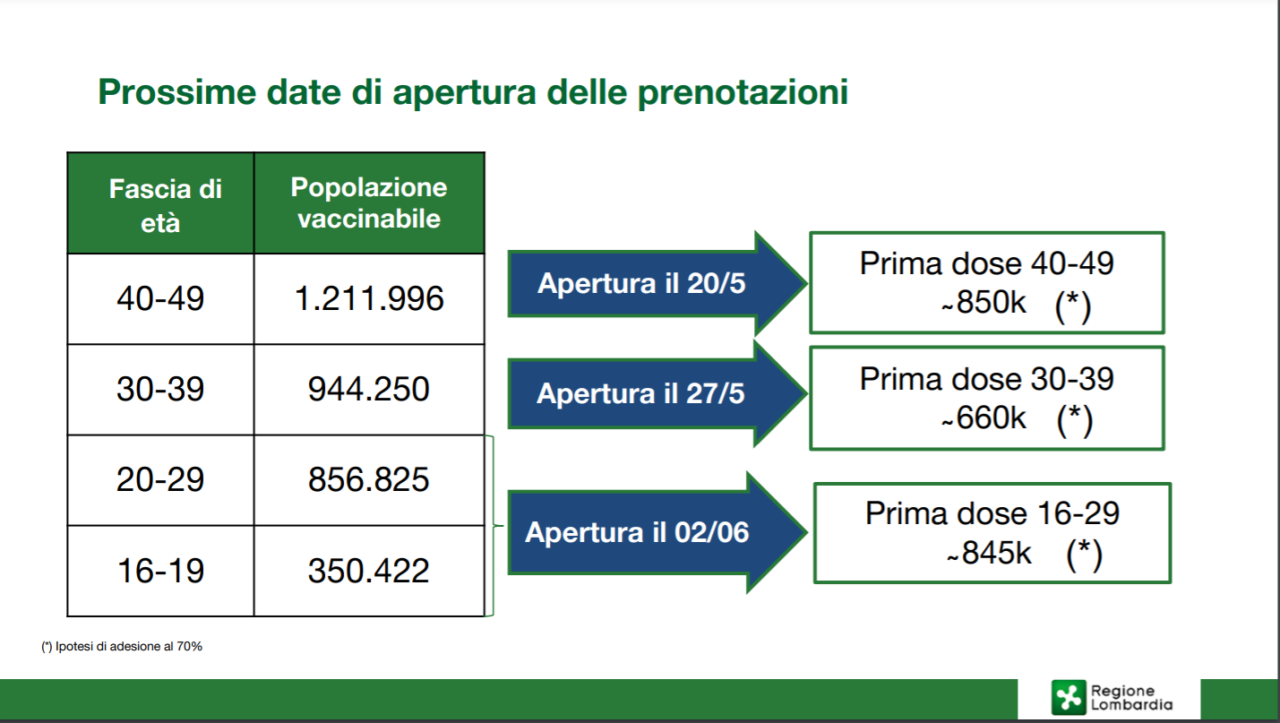 Prossime date di apertura delle prenotazioni

| Fascia di età | Popolazione vaccinabile |
|---|---|
| 40-49 | 1.211.996 |
| 30-39 | 944.250 |
| 20-29 | 856.825 |
| 16-19 | 350.422 |

Apertura il 20/5

Prima dose 40-49 ~850k (*)

Apertura il 27/5

Prima dose 30-39 ~660k (*)

Apertura il 02/06

Prima dose 16-29 ~845k (*)

(*) Ipotesi di adesione al 70%

Regione Lombardia